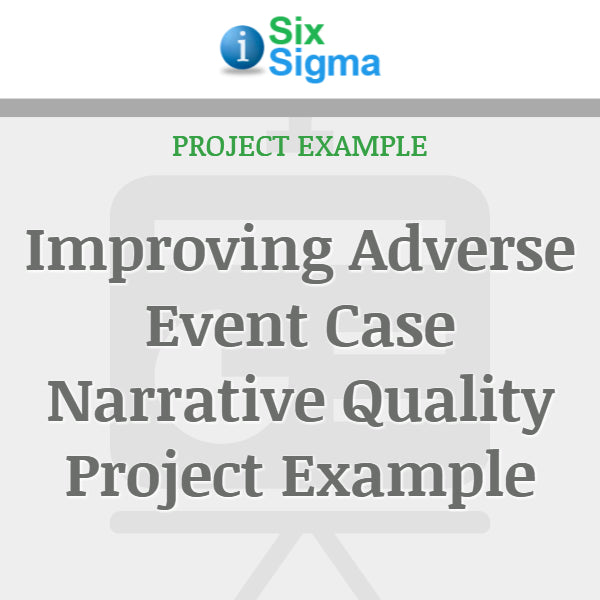 i Six Sigma

PROJECT EXAMPLE

Improving Adverse Event Case Narrative Quality Project Example